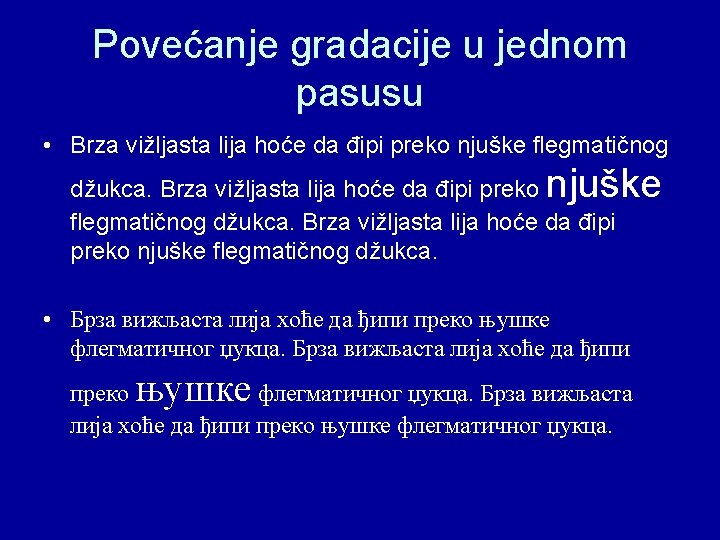 Povećanje gradacije u jednom pasusu

• Brza vižljasta lija hoće da đipi preko njuške flegmatičnog džukca. Brza vižljasta lija hoće da đipi preko njuške flegmatičnog džukca. Brza vižljasta lija hoće da đipi preko njuške flegmatičnog džukca.

• Брза вижљаста лија хоће да ђипи преко њушке флегматичног џукца. Брза вижљаста лија хоће да ђипи преко њушке флегматичног џукца. Брза вижљаста лија хоће да ђипи преко њушке флегматичног џукца.